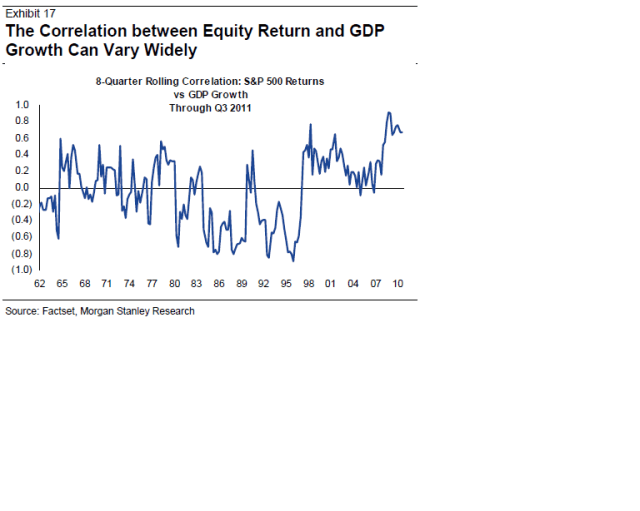 Exhibit 17

The Correlation between Equity Return and GDP Growth Can Vary Widely

8-Quarter Rolling Correlation: S&P 500 Returns vs GDP Growth Through Q3 2011

1.0
0.8
0.6
0.4
0.2
0.0
(0.2)
(0.4)
(0.6)
(0.8)
(1.0)

62 65 68 71 74 77 80 83 86 89 92 95 98 01 04 07 10

Source: Factset, Morgan Stanley Research